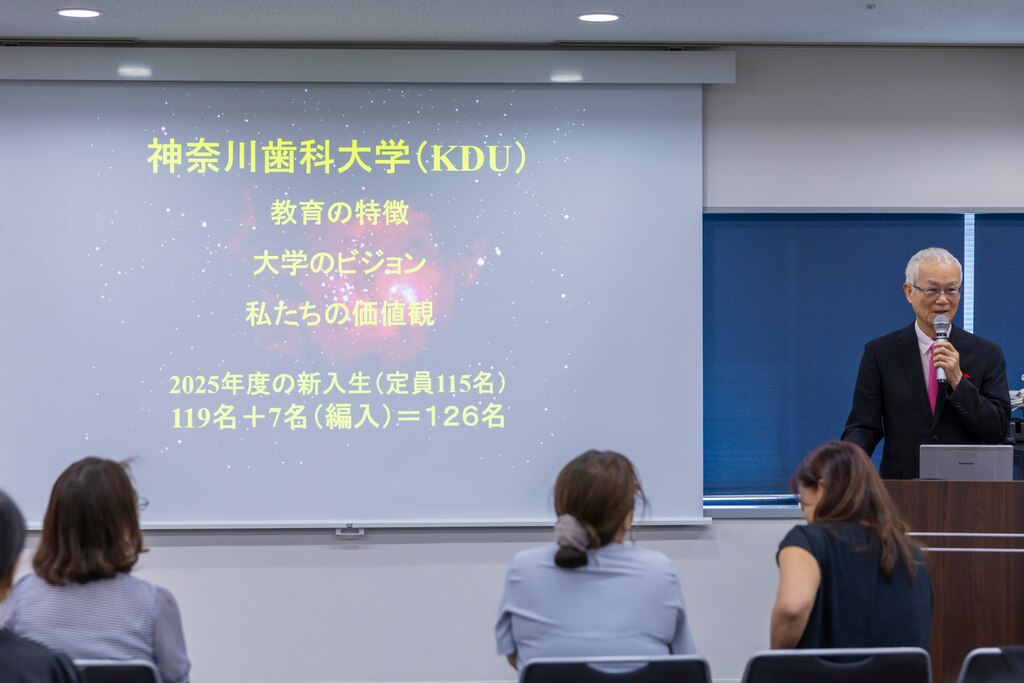 神奈川歯科大学（KDU）

教育の特徴

大学のビジョン

私たちの価値観

2025年度の新入生（定員115名）
119名＋7名（編入）＝126名